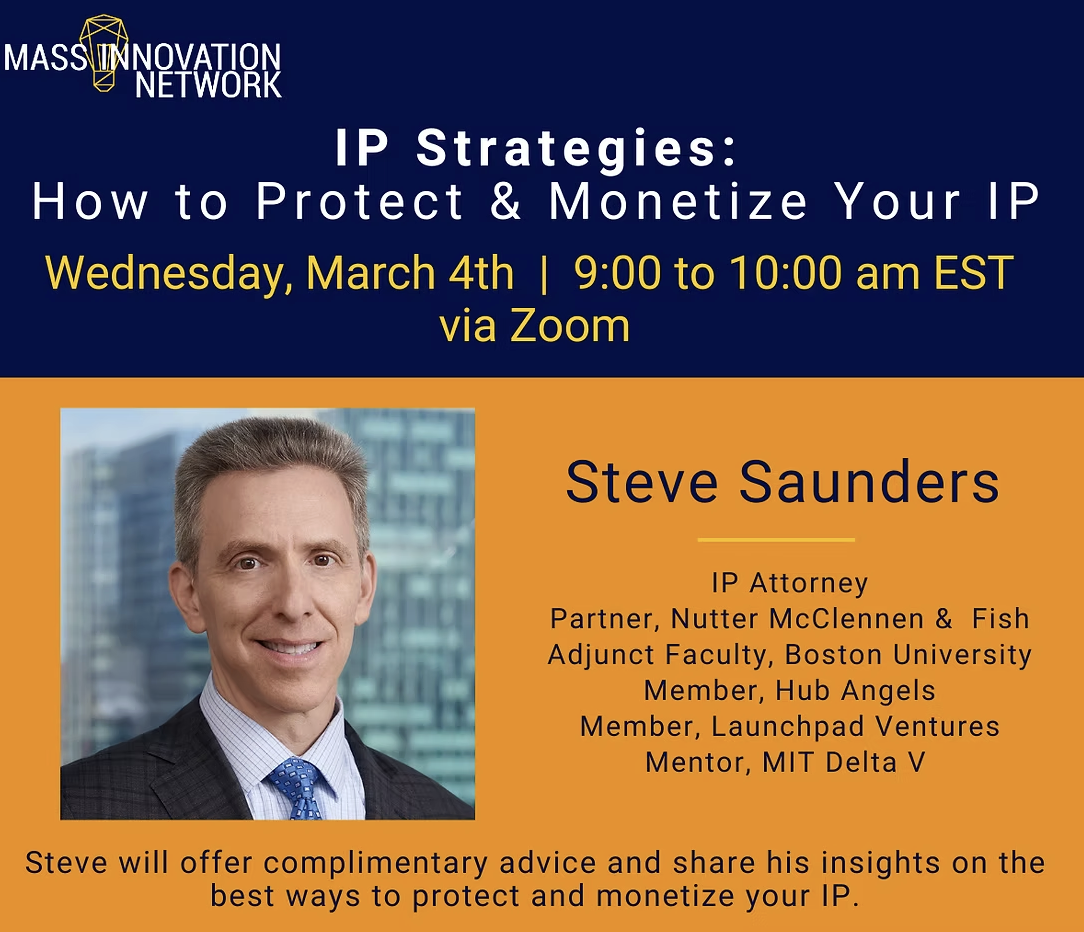 MASS INNOVATION NETWORK

IP Strategies:
How to Protect & Monetize Your IP

Wednesday, March 4th | 9:00 to 10:00 am EST
via Zoom

Steve Saunders

IP Attorney
Partner, Nutter McClennen & Fish
Adjunct Faculty, Boston University
Member, Hub Angels
Member, Launchpad Ventures
Mentor, MIT Delta V

Steve will offer complimentary advice and share his insights on the best ways to protect and monetize your IP.